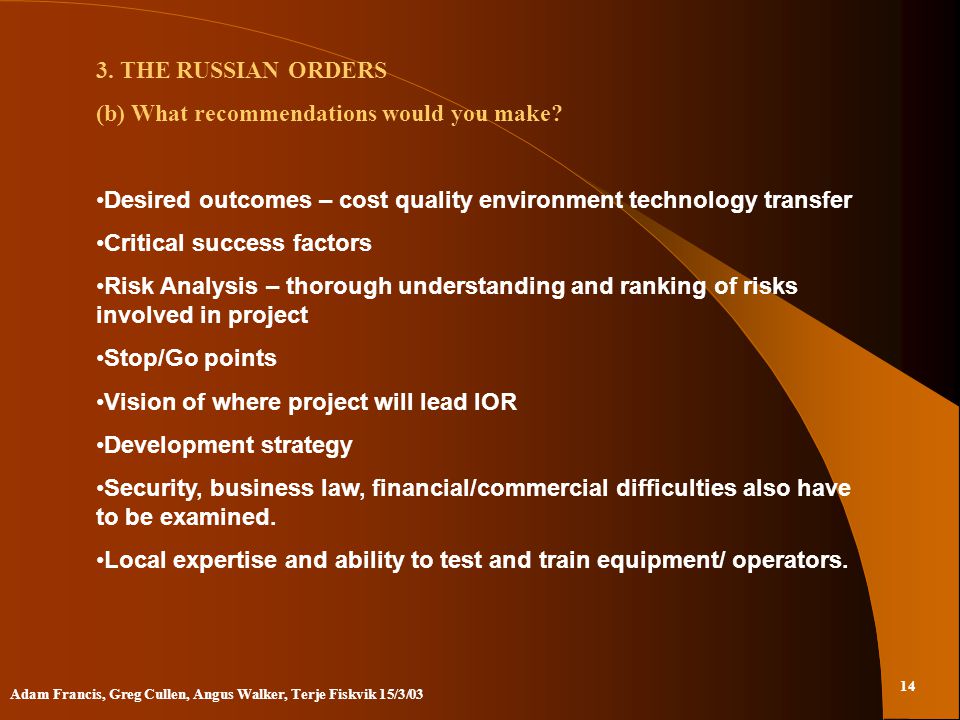 3. THE RUSSIAN ORDERS

(b) What recommendations would you make?

•Desired outcomes – cost quality environment technology transfer

•Critical success factors

•Risk Analysis – thorough understanding and ranking of risks involved in project

•Stop/Go points

•Vision of where project will lead IOR

•Development strategy

•Security, business law, financial/commercial difficulties also have to be examined.

•Local expertise and ability to test and train equipment/ operators.

Adam Francis, Greg Cullen, Angus Walker, Terje Fiskvik 15/3/03

14